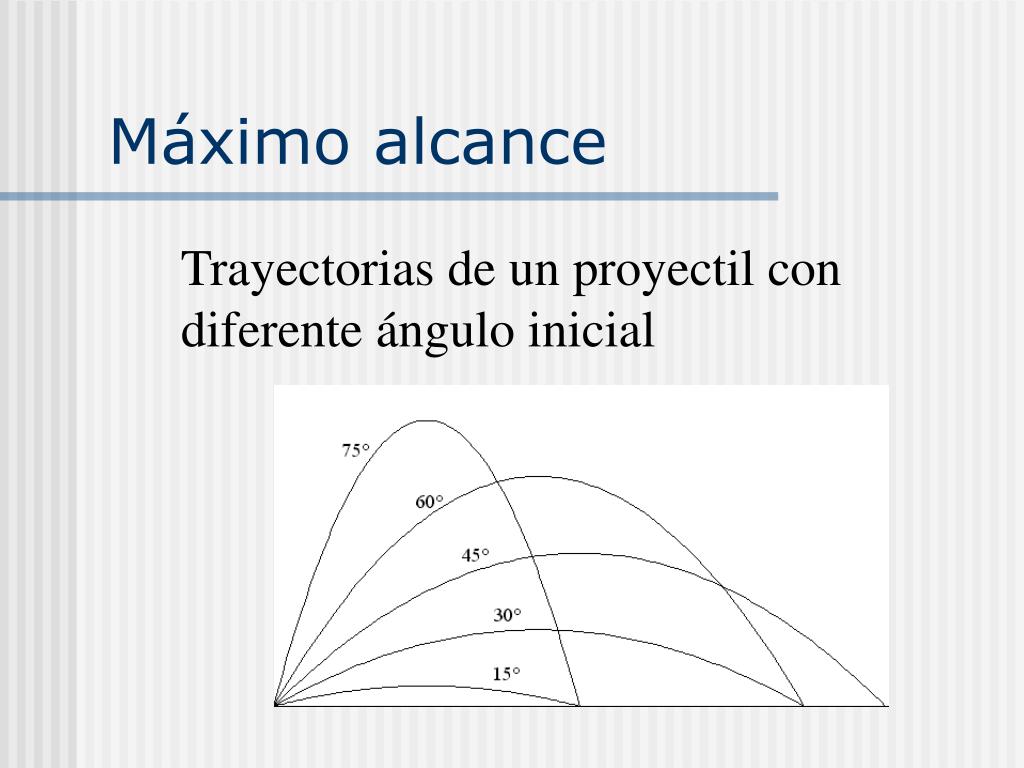 Máximo alcance

Trayectorias de un proyectil con diferente ángulo inicial

75°
60°
45°
30°
15°